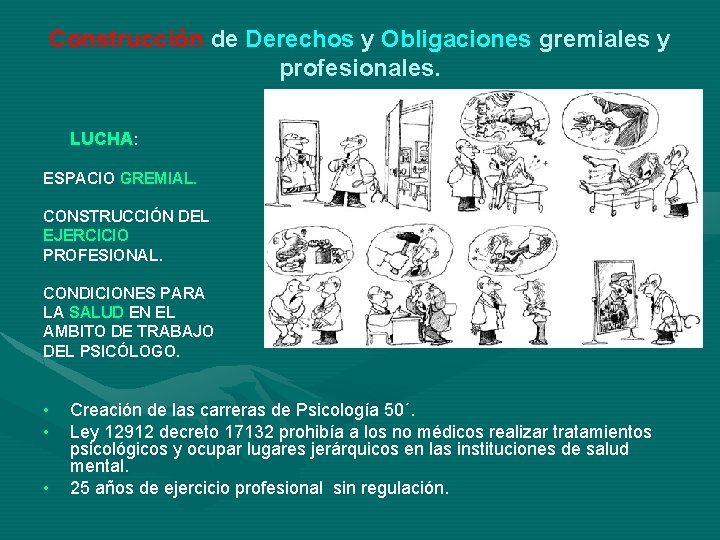 Construcción de Derechos y Obligaciones gremiales y profesionales.

LUCHA:

ESPACIO GREMIAL.

CONSTRUCCIÓN DEL EJERCICIO PROFESIONAL.

CONDICIONES PARA LA SALUD EN EL AMBITO DE TRABAJO DEL PSICÓLOGO.

• Creación de las carreras de Psicología 50´.
• Ley 12912 decreto 17132 prohibía a los no médicos realizar tratamientos psicológicos y ocupar lugares jerárquicos en las instituciones de salud mental.
• 25 años de ejercicio profesional sin regulación.